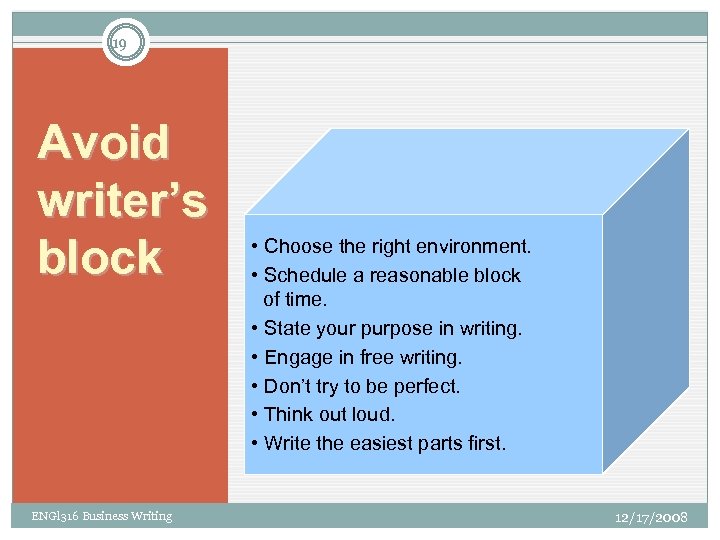 19

Avoid writer's block

• Choose the right environment.
• Schedule a reasonable block of time.
• State your purpose in writing.
• Engage in free writing.
• Don't try to be perfect.
• Think out loud.
• Write the easiest parts first.

ENGl316 Business Writing

12/17/2008